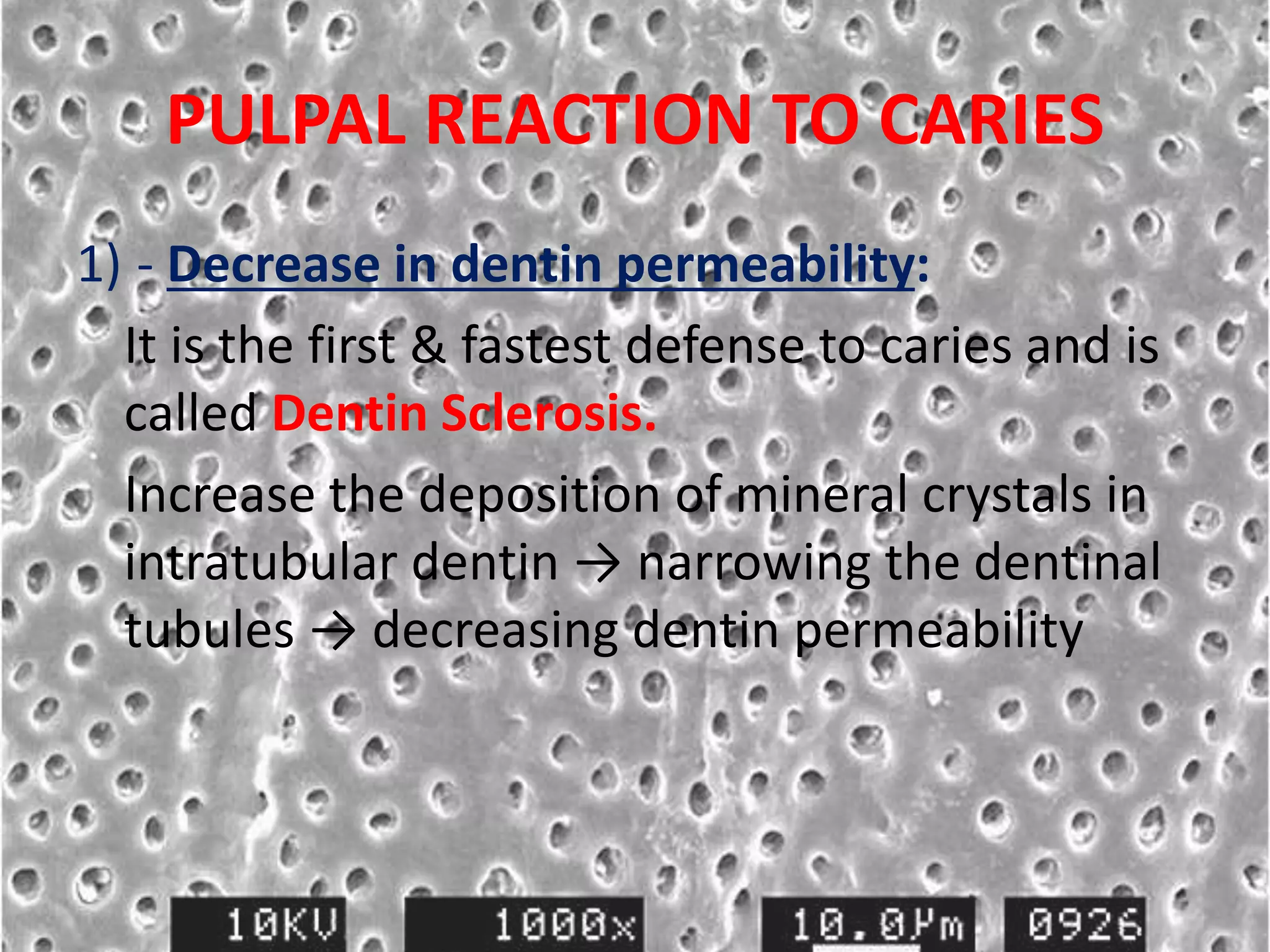 PULPAL REACTION TO CARIES

1) - Decrease in dentin permeability:

It is the first & fastest defense to caries and is called Dentin Sclerosis.

Increase the deposition of mineral crystals in intratubular dentin → narrowing the dentinal tubules → decreasing dentin permeability

10KV 1000x 10.0μm 0926